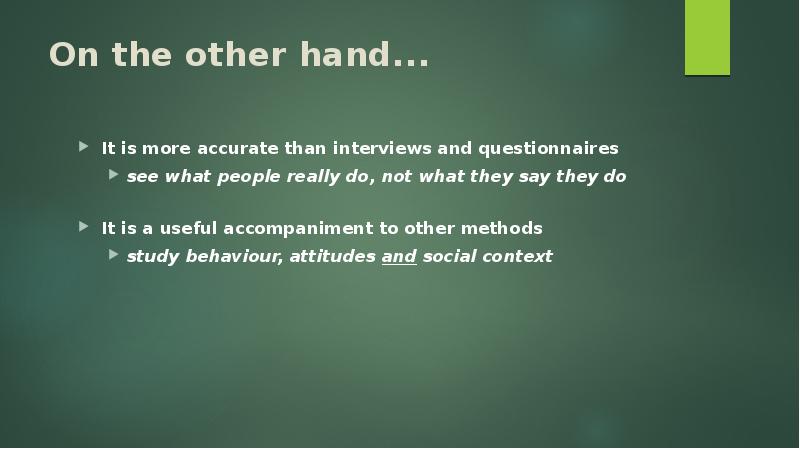 On the other hand...

It is more accurate than interviews and questionnaires

see what people really do, not what they say they do

It is a useful accompaniment to other methods

study behaviour, attitudes and social context